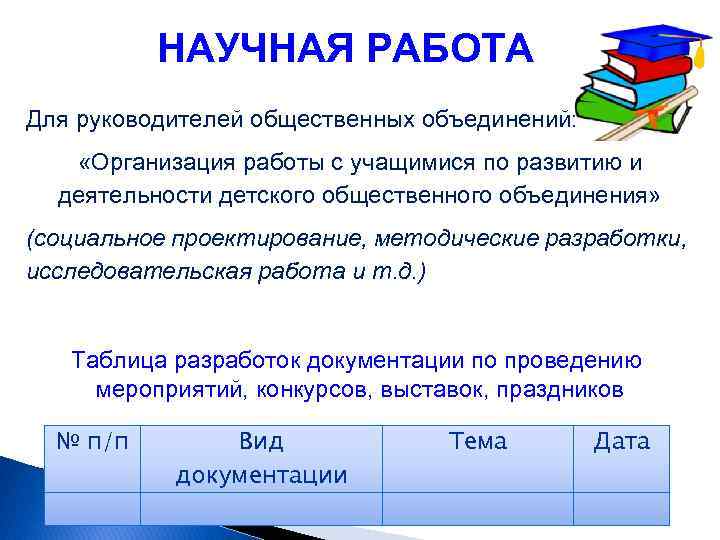 НАУЧНАЯ РАБОТА

Для руководителей общественных объединений:

«Организация работы с учащимися по развитию и деятельности детского общественного объединения»

(социальное проектирование, методические разработки, исследовательская работа и т.д.)

Таблица разработок документации по проведению мероприятий, конкурсов, выставок, праздников

| № п/п | Вид документации | Тема | Дата |
|---|---|---|---|
| | | | |